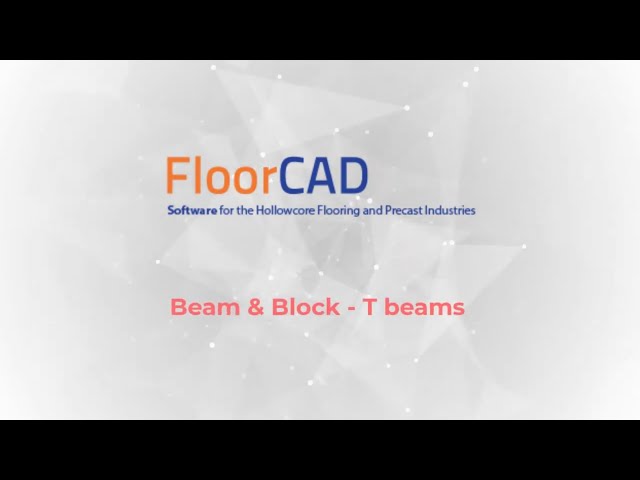 FloorCAD
Software for the Hollowcore Flooring and Precast Industries

Beam & Block - T beams